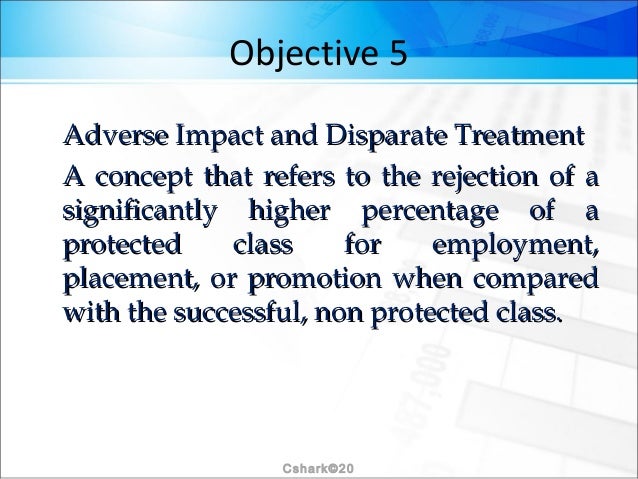 Objective 5

Adverse Impact and Disparate Treatment

A concept that refers to the rejection of a significantly higher percentage of a protected class for employment, placement, or promotion when compared with the successful, non protected class.

Cshark©20